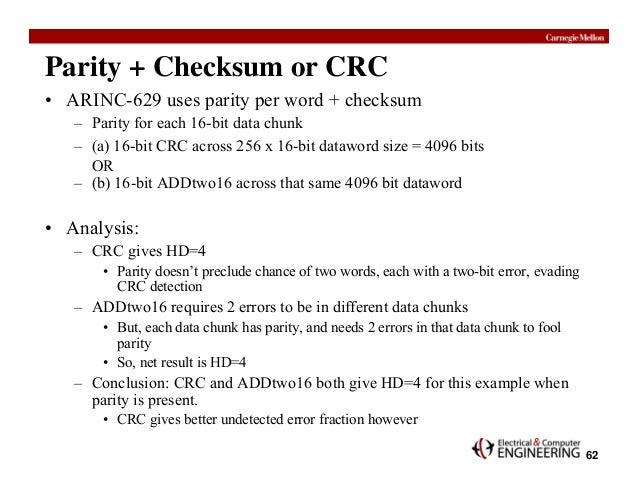 Carnegie Mellon

Parity + Checksum or CRC

• ARINC-629 uses parity per word + checksum
– Parity for each 16-bit data chunk
– (a) 16-bit CRC across 256 x 16-bit dataword size = 4096 bits
OR
– (b) 16-bit ADDtwo16 across that same 4096 bit dataword

• Analysis:
– CRC gives HD=4
• Parity doesn't preclude chance of two words, each with a two-bit error, evading CRC detection
– ADDtwo16 requires 2 errors to be in different data chunks
• But, each data chunk has parity, and needs 2 errors in that data chunk to fool parity
• So, net result is HD=4
– Conclusion: CRC and ADDtwo16 both give HD=4 for this example when parity is present.
• CRC gives better undetected error fraction however

Electrical & Computer ENGINEERING 62